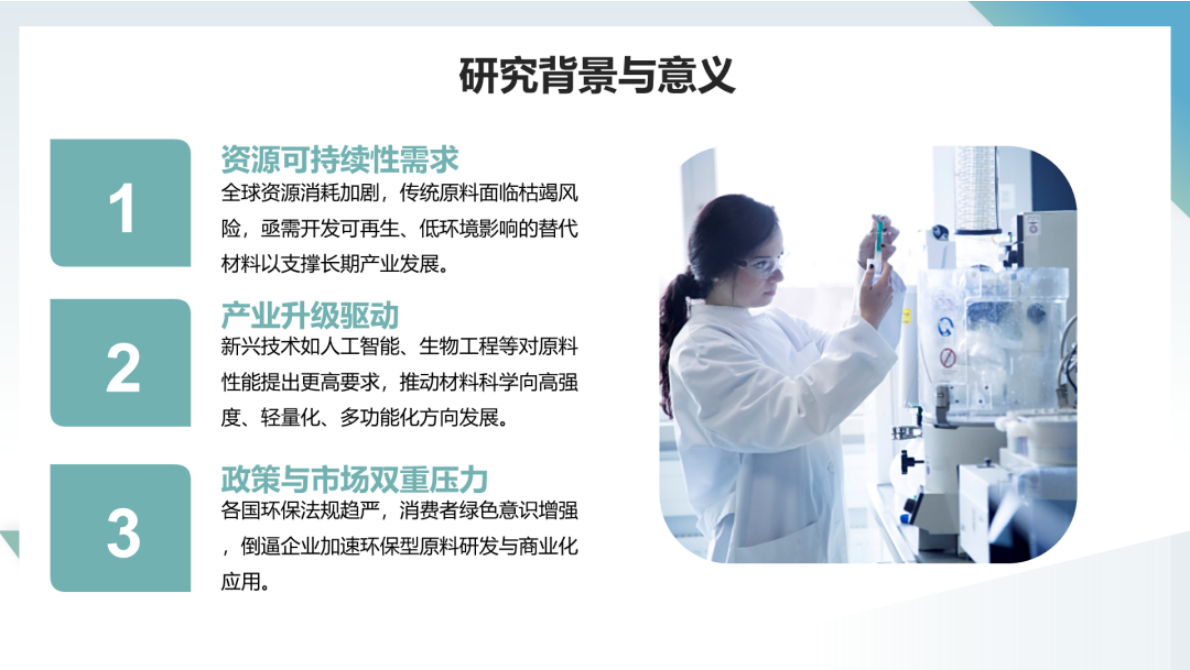 研究背景与意义

1

资源可持续性需求

全球资源消耗加剧，传统原料面临枯竭风险，亟需开发可再生、低环境影响的替代材料以支撑长期产业发展。

2

产业升级驱动

新兴技术如人工智能、生物工程等对原料性能提出更高要求，推动材料科学向高强度、轻量化、多功能化方向发展。

3

政策与市场双重压力

各国环保法规趋严，消费者绿色意识增强，倒逼企业加速环保型原料研发与商业化应用。